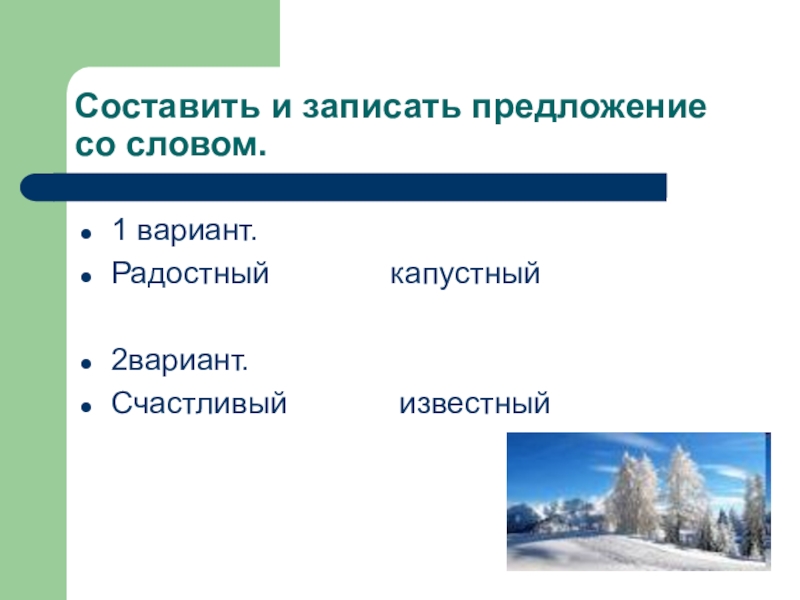 Составить и записать предложение со словом.

- 1 вариант.
- Радостный капустный

- 2вариант.
- Счастливый известный